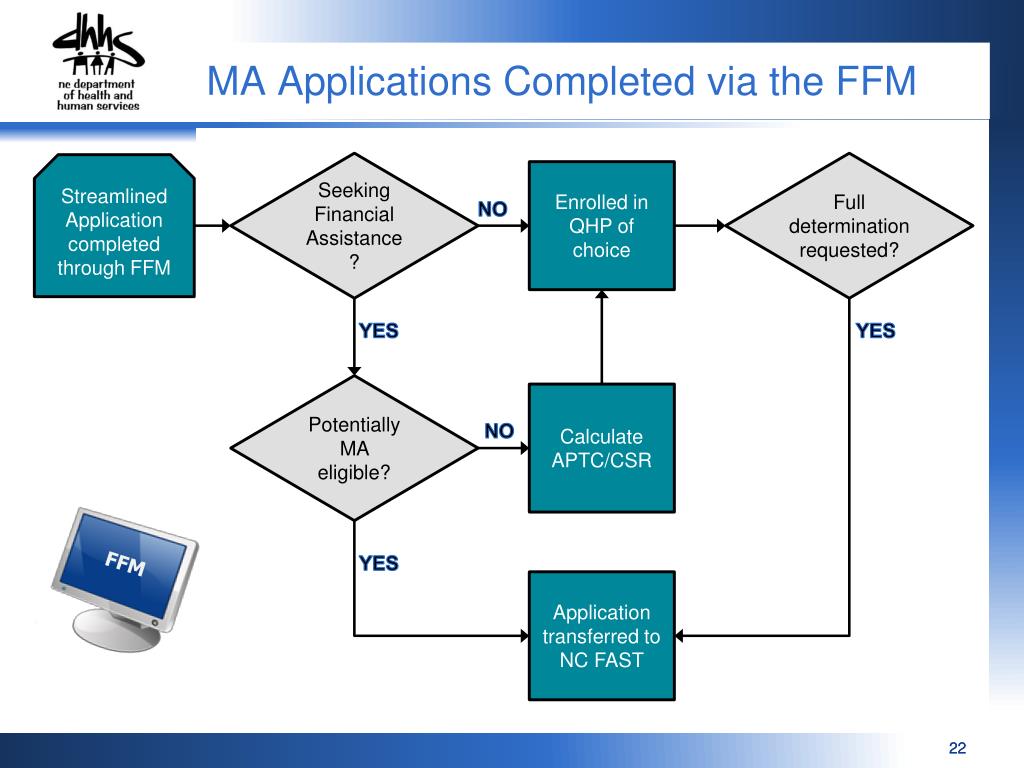 dhhs
nc department of health and human services

MA Applications Completed via the FFM

Streamlined Application completed through FFM

Seeking Financial Assistance ?

NO

Enrolled in QHP of choice

Full determination requested?

YES

YES

Potentially MA eligible?

NO

Calculate APTC/CSR

FFM

YES

Application transferred to NC FAST

22